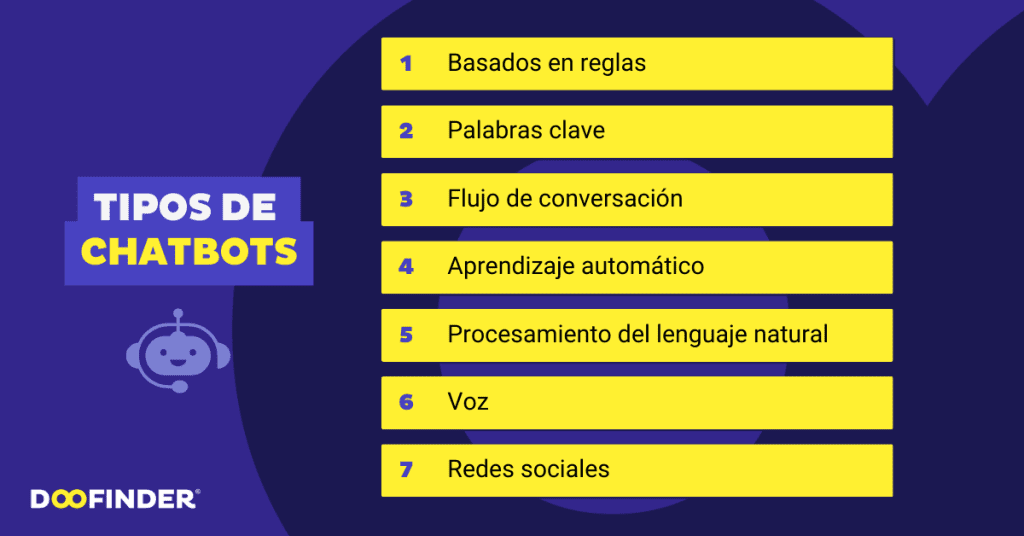 TIPOS DE CHATBOTS

1 Basados en reglas

2 Palabras clave

3 Flujo de conversación

4 Aprendizaje automático

5 Procesamiento del lenguaje natural

6 Voz

7 Redes sociales

DOOFINDER®